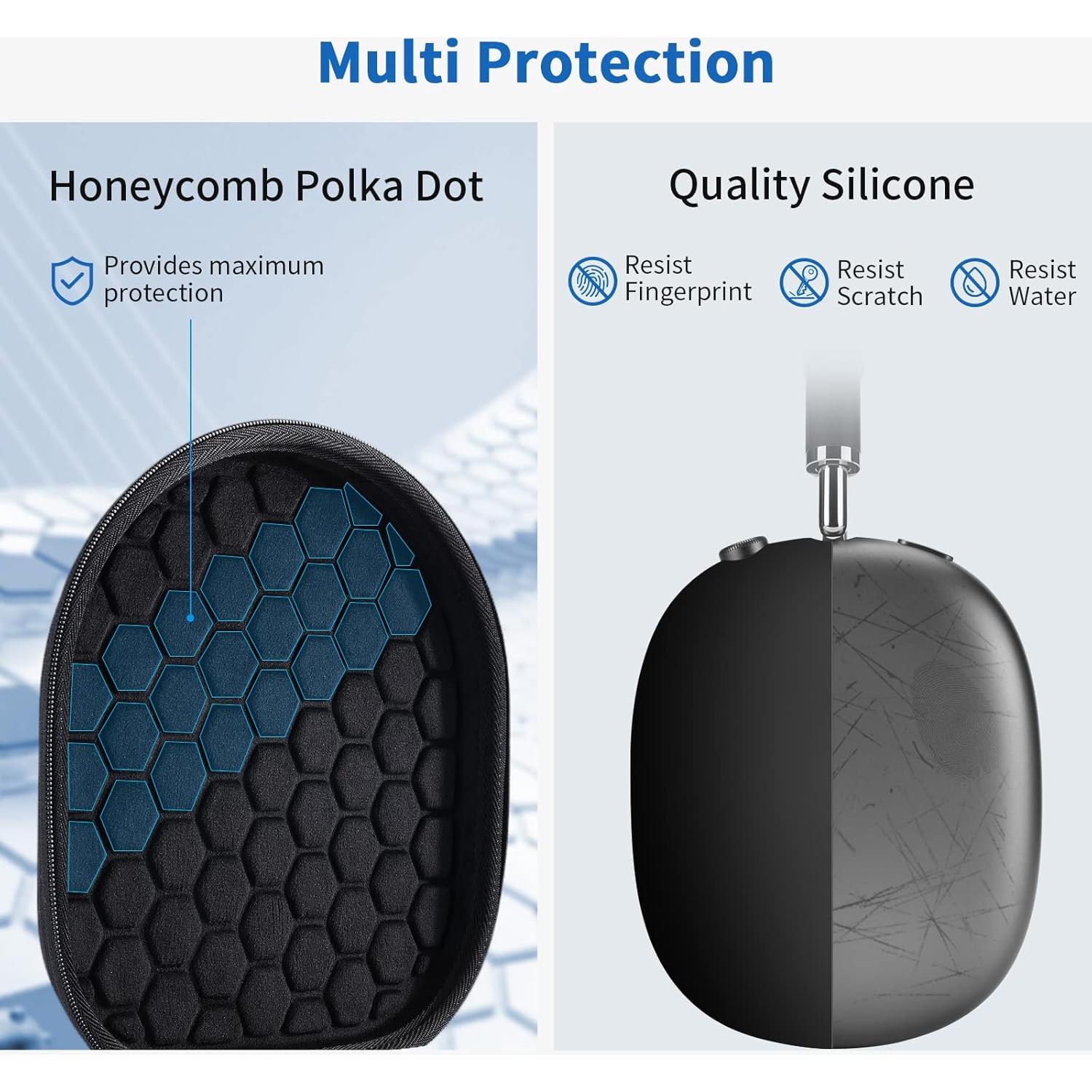 Multi Protection

Honeycomb Polka Dot

Provides maximum protection

Quality Silicone

Resist Fingerprint

Resist Scratch

Resist Water